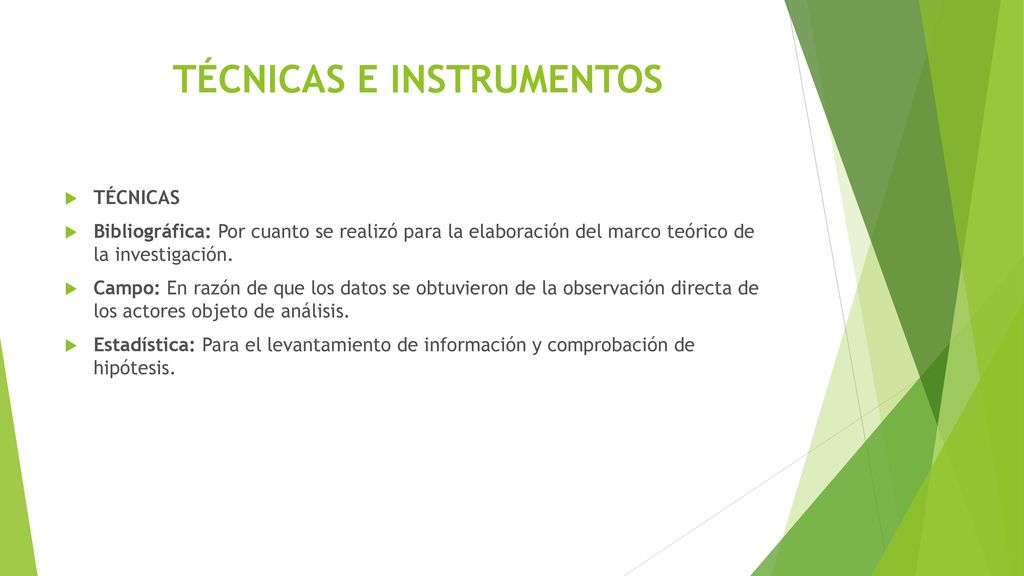 TÉCNICAS E INSTRUMENTOS

TÉCNICAS

Bibliográfica: Por cuanto se realizó para la elaboración del marco teórico de la investigación.

Campo: En razón de que los datos se obtuvieron de la observación directa de los actores objeto de análisis.

Estadística: Para el levantamiento de información y comprobación de hipótesis.